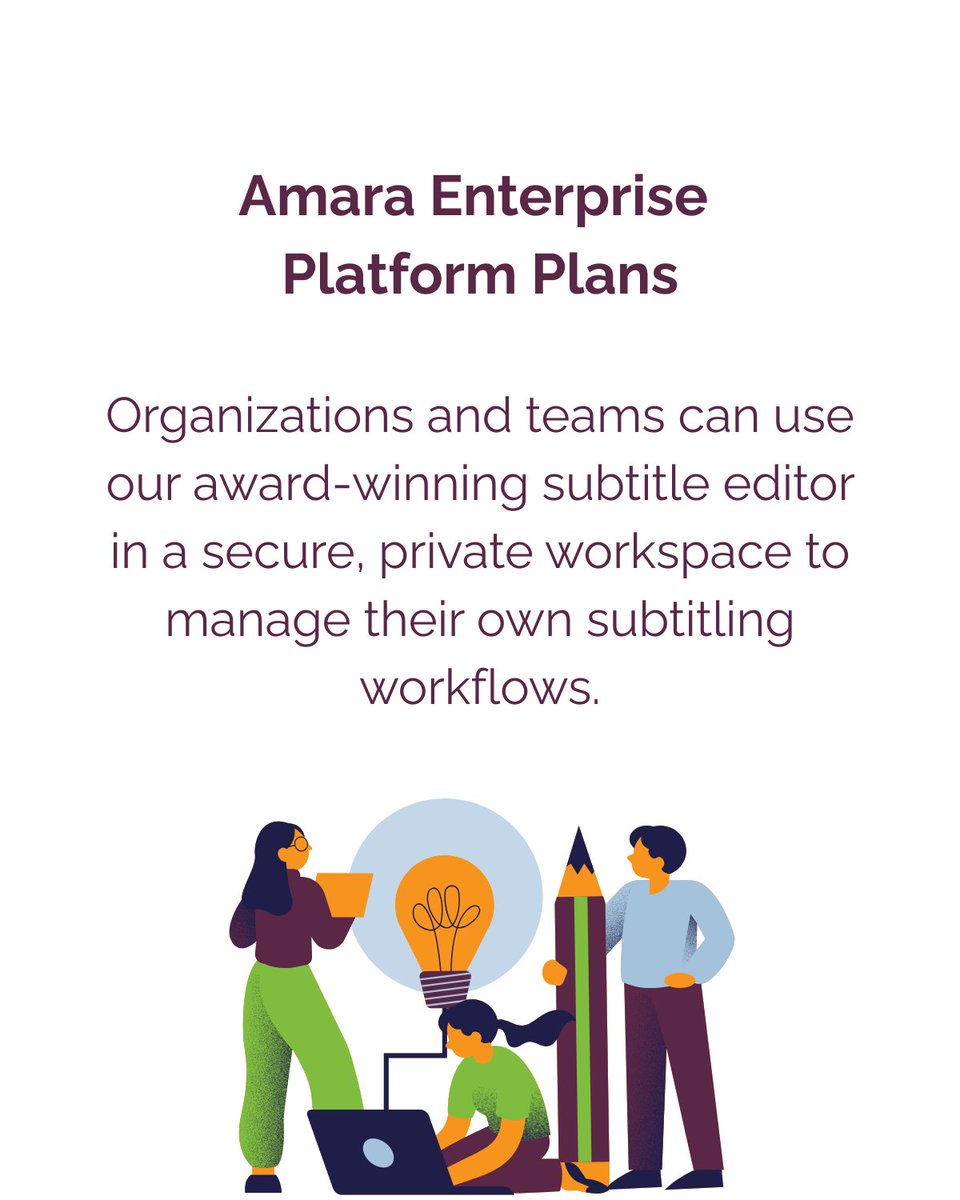 Amara Enterprise Platform Plans

Organizations and teams can use our award-winning subtitle editor in a secure, private workspace to manage their own subtitling workflows.